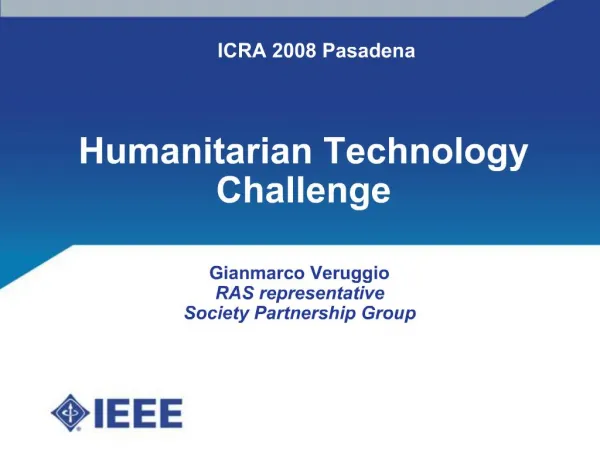 ICRA 2008 Pasadena

Humanitarian Technology Challenge

Gianmarco Veruggio
RAS representative
Society Partnership Group

IEEE